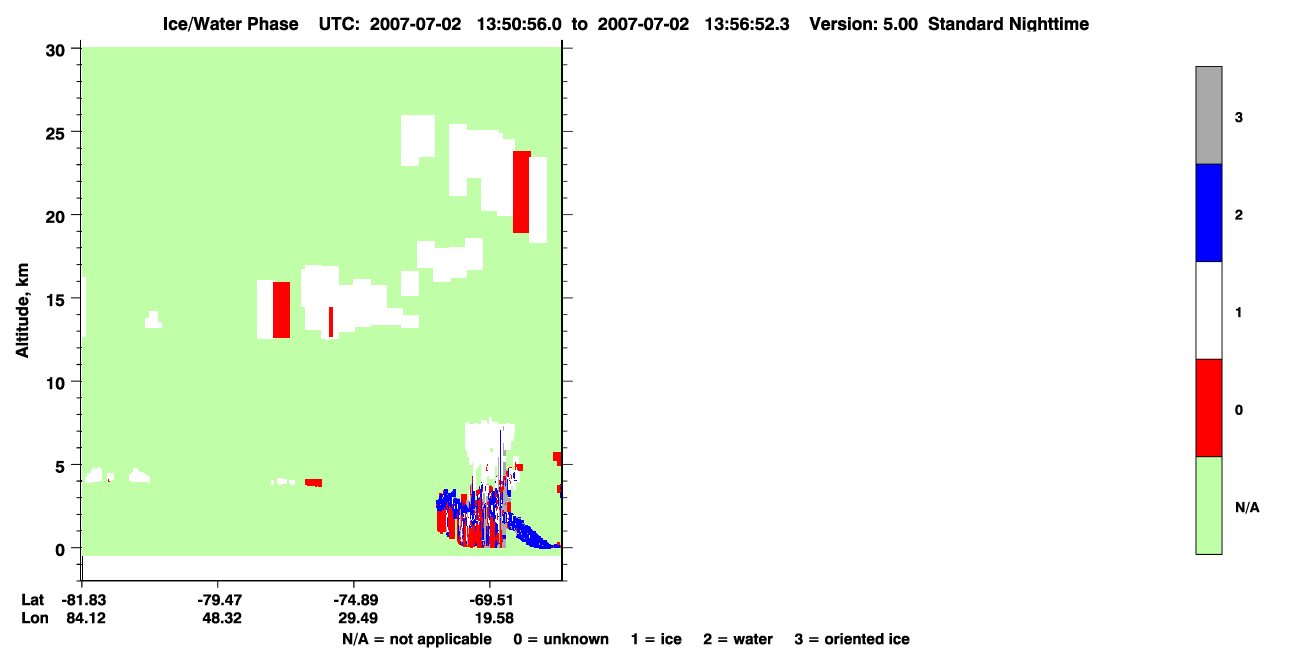 Ice/Water Phase UTC: 2007-07-02 13:50:56.0 to 2007-07-02 13:56:52.3 Version: 5.00 Standard Nighttime

30
25
20
15
10
5
0

Altitude, km

Lat -81.83 -79.47 -74.89 -69.51
Lon 84.12 48.32 29.49 19.58

N/A = not applicable 0 = unknown 1 = ice 2 = water 3 = oriented ice

3
2
1
0
N/A